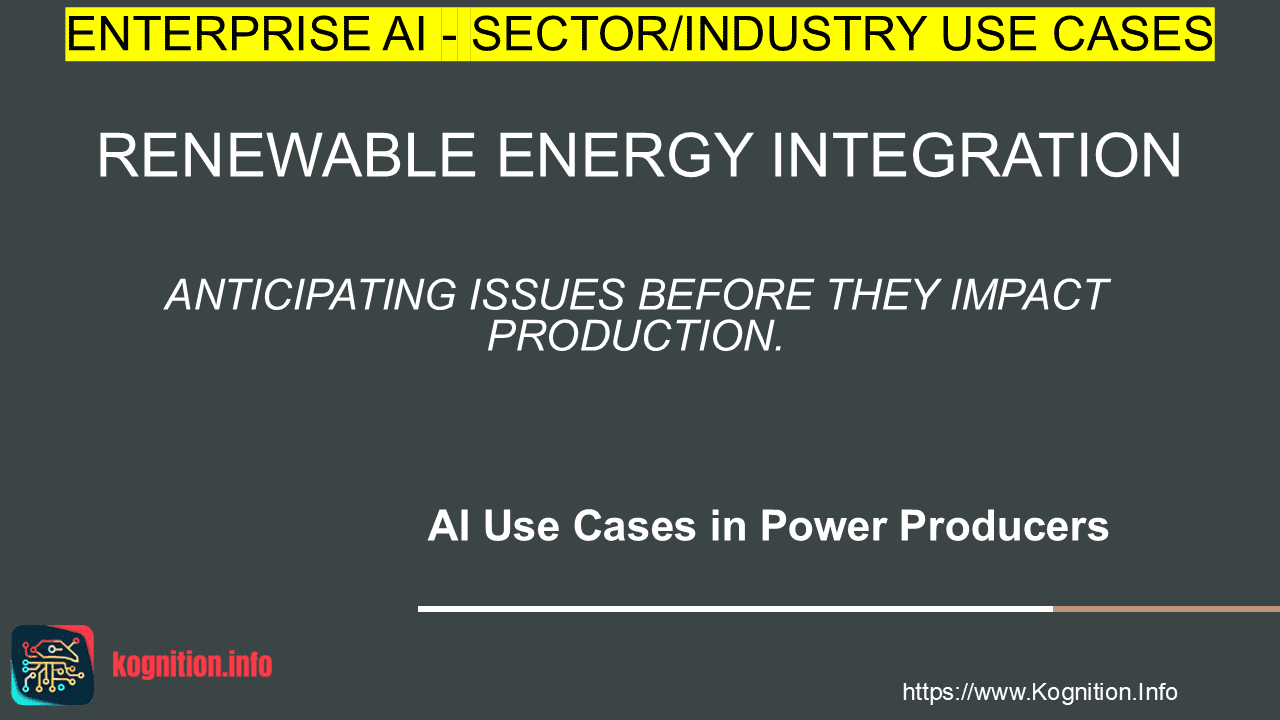 ENTERPRISE AI - SECTOR/INDUSTRY USE CASES

RENEWABLE ENERGY INTEGRATION

ANTICIPATING ISSUES BEFORE THEY IMPACT PRODUCTION.

AI Use Cases in Power Producers

kognition.info

https://www.Kognition.Info